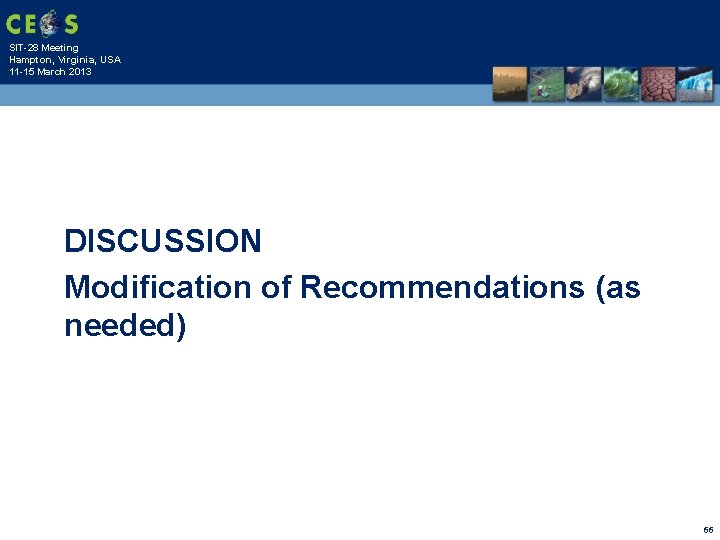 CEOS

SIT-28 Meeting
Hampton, Virginia, USA
11-15 March 2013

DISCUSSION

Modification of Recommendations (as needed)

66